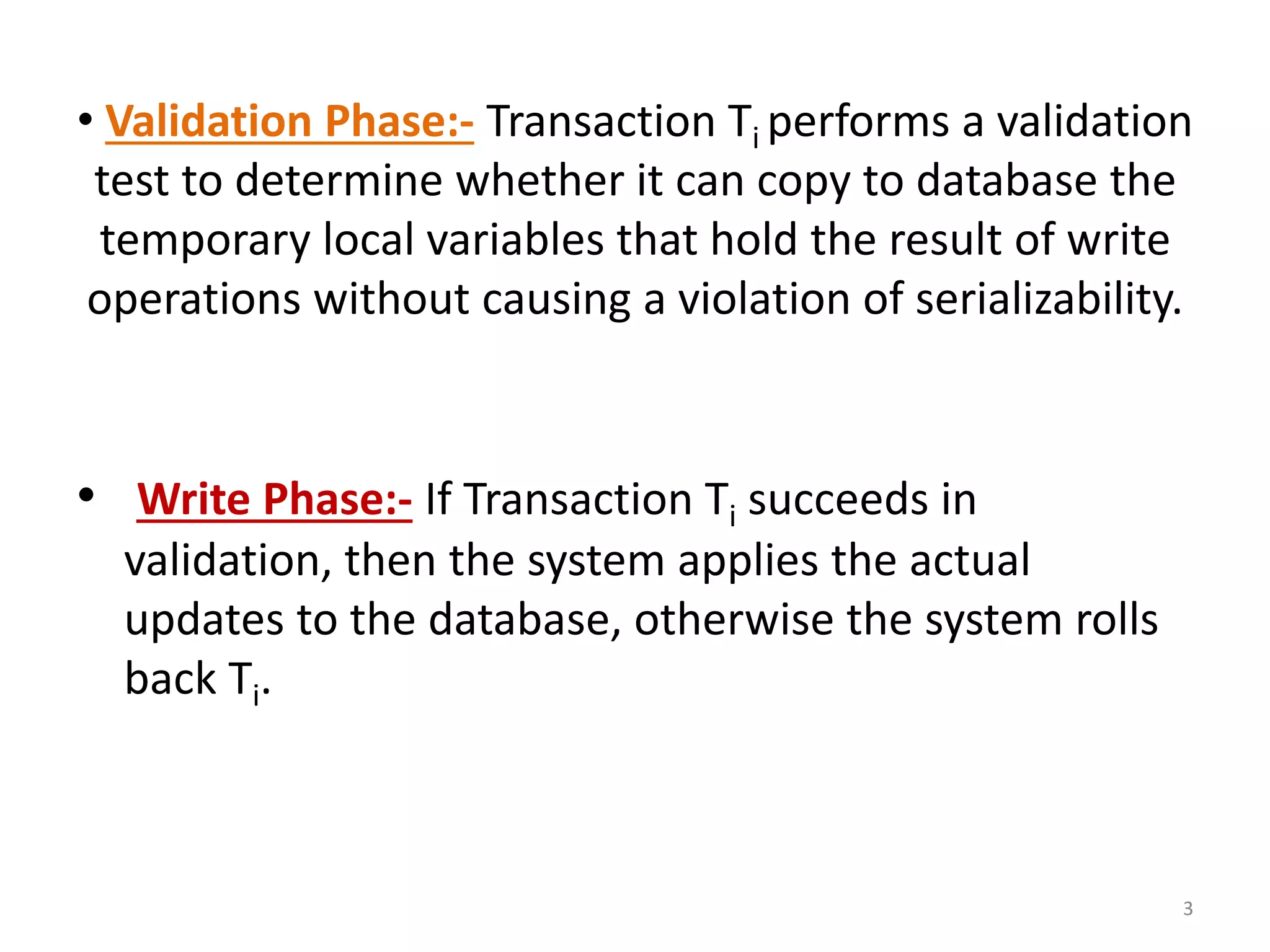 • Validation Phase:- Transaction $T_i$ performs a validation test to determine whether it can copy to database the temporary local variables that hold the result of write operations without causing a violation of serializability.

• Write Phase:- If Transaction $T_i$ succeeds in validation, then the system applies the actual updates to the database, otherwise the system rolls back $T_i$.

3